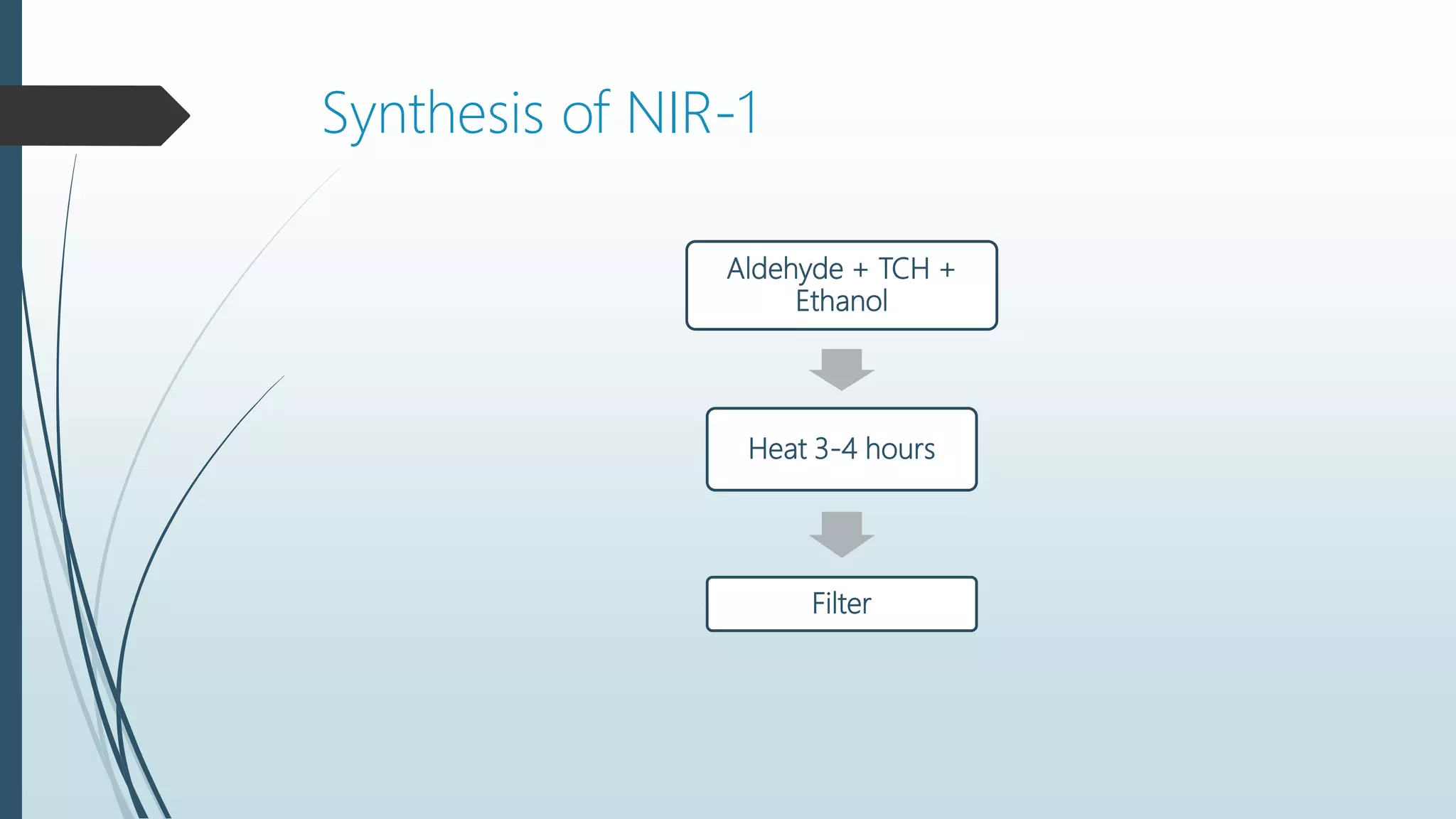 Synthesis of NIR-1

Aldehyde + TCH + Ethanol

Heat 3-4 hours

Filter